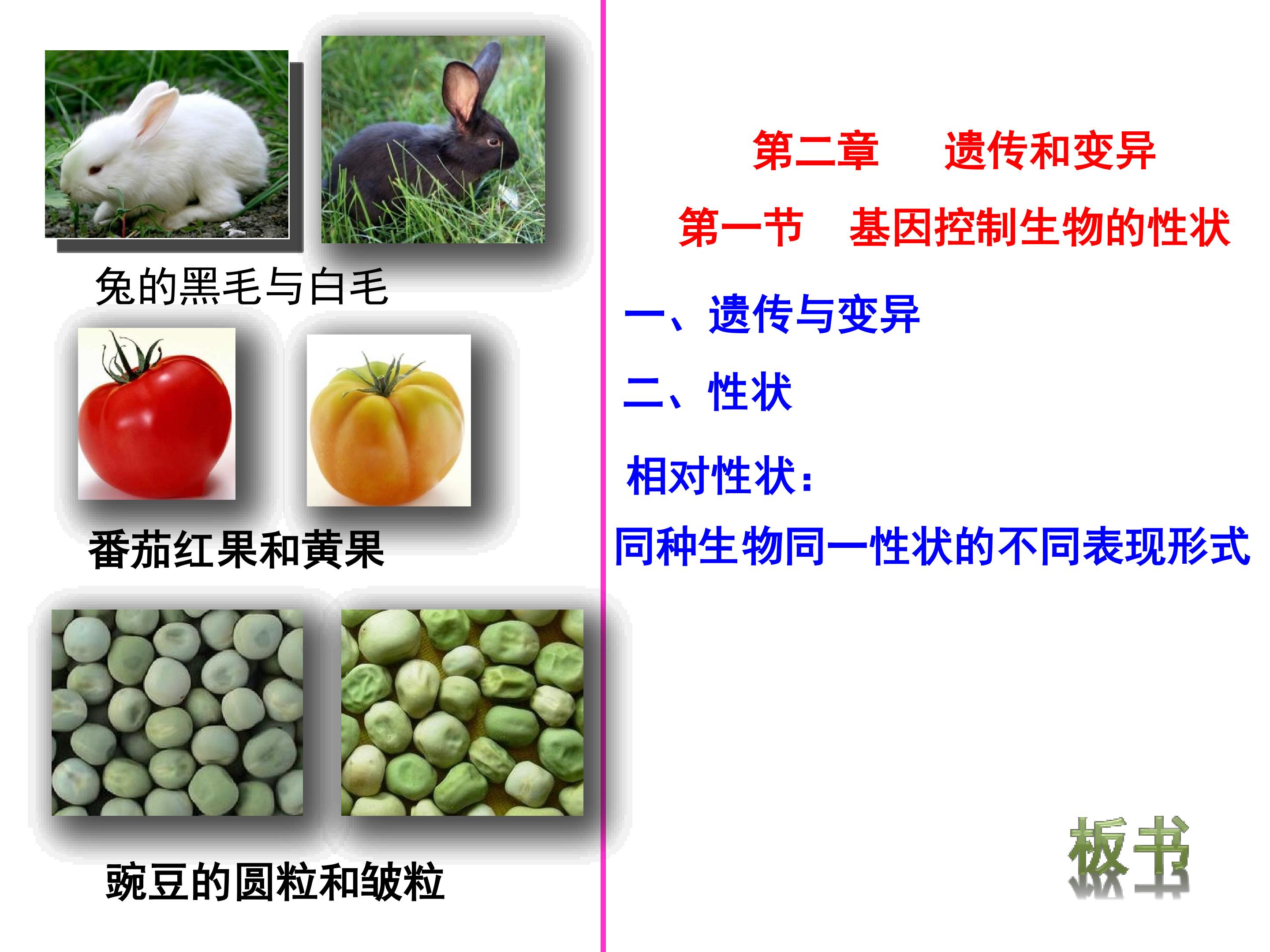 兔的黑毛与白毛

番茄红果和黄果

豌豆的圆粒和皱粒

第二章 遗传和变异

第一节 基因控制生物的性状

一、遗传与变异

二、性状

相对性状:

同种生物同一性状的不同表现形式

板书